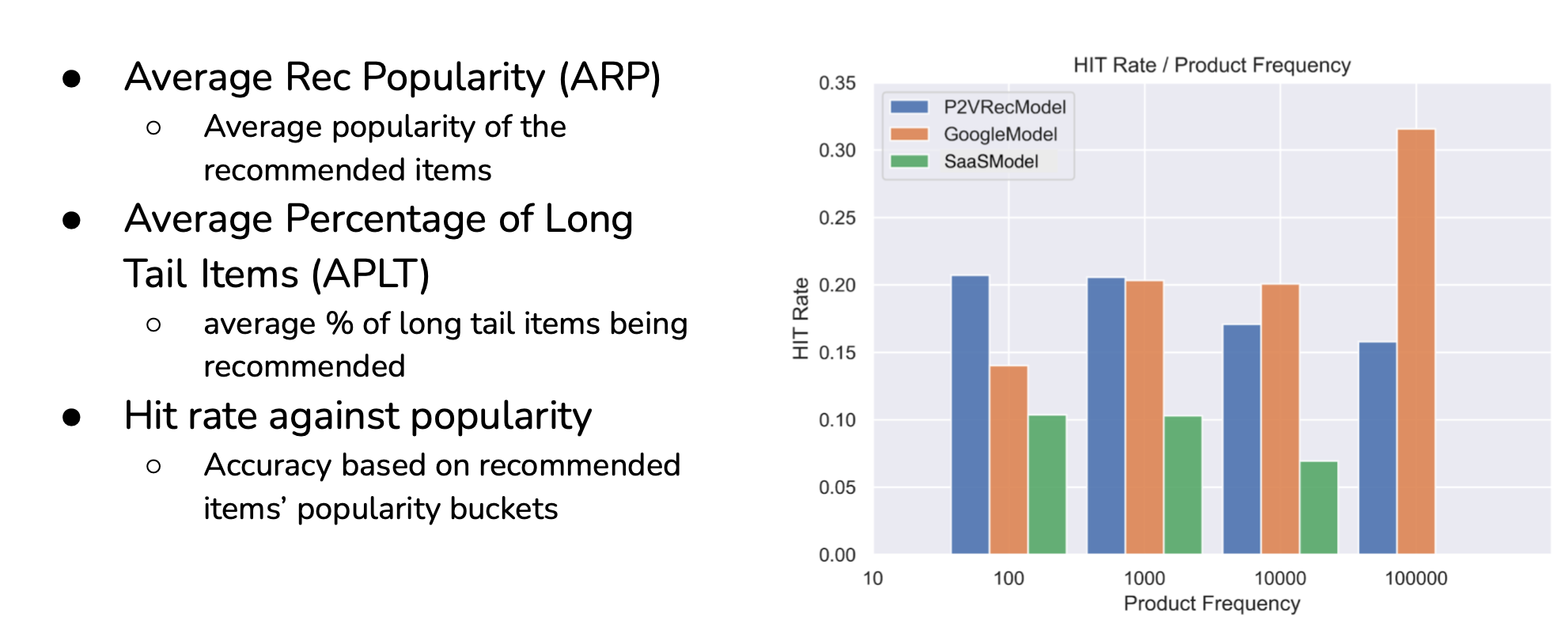 ● Average Rec Popularity (ARP)
○ Average popularity of the recommended items
● Average Percentage of Long Tail Items (APLT)
○ average % of long tail items being recommended
● Hit rate against popularity
○ Accuracy based on recommended items' popularity buckets

HIT Rate / Product Frequency

P2VRecModel
GoogleModel
SaaSModel

HIT Rate

0.35
0.30
0.25
0.20
0.15
0.10
0.05
0.00

10
100
1000
10000
100000

Product Frequency